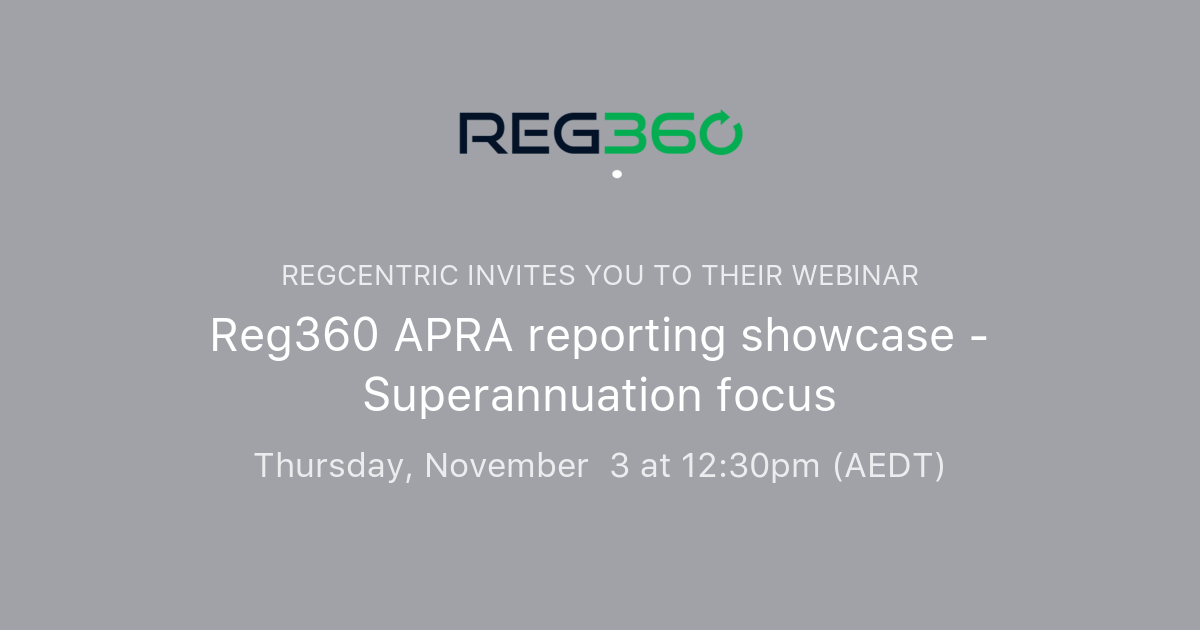 REG360

REGCENTRIC INVITES YOU TO THEIR WEBINAR

Reg360 APRA reporting showcase - Superannuation focus

Thursday, November 3 at 12:30pm (AEDT)